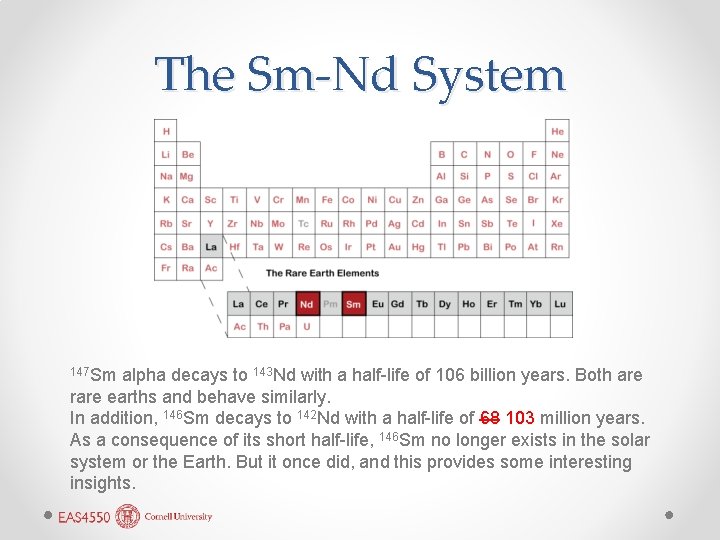 The Sm-Nd System

| H | | | | | | | | | | | | | | | | | He |
|---|---|---|---|---|---|---|---|---|---|---|---|---|---|---|---|---|---|
| Li | Be | | | | | | | | | | | B | C | N | O | F | Ne |
| Na | Mg | | | | | | | | | | | Al | Si | P | S | Cl | Ar |
| K | Ca | Sc | Ti | V | Cr | Mn | Fe | Co | Ni | Cu | Zn | Ga | Ge | As | Se | Br | Kr |
| Rb | Sr | Y | Zr | Nb | Mo | Tc | Ru | Rh | Pd | Ag | Cd | In | Sn | Sb | Te | I | Xe |
| Cs | Ba | La | Hf | Ta | W | Re | Os | Ir | Pt | Au | Hg | Tl | Pb | Bi | Po | At | Rn |
| Fr | Ra | Ac | | | | | | | | | | | | | | | |

The Rare Earth Elements

| La | Ce | Pr | Nd | Pm | Sm | Eu | Gd | Tb | Dy | Ho | Er | Tm | Yb | Lu |
|---|---|---|---|---|---|---|---|---|---|---|---|---|---|---|
| Ac | Th | Pa | U | | | | | | | | | | | |

$^{147}$Sm alpha decays to $^{143}$Nd with a half-life of 106 billion years. Both are rare earths and behave similarly.
In addition, $^{146}$Sm decays to $^{142}$Nd with a half-life of ~~68~~ 103 million years. As a consequence of its short half-life, $^{146}$Sm no longer exists in the solar system or the Earth. But it once did, and this provides some interesting insights.

EAS4550 Cornell University